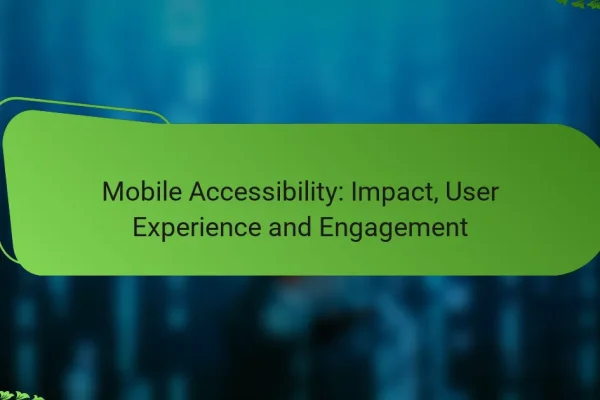 Mobile Accessibility: Impact, User Experience and Engagement